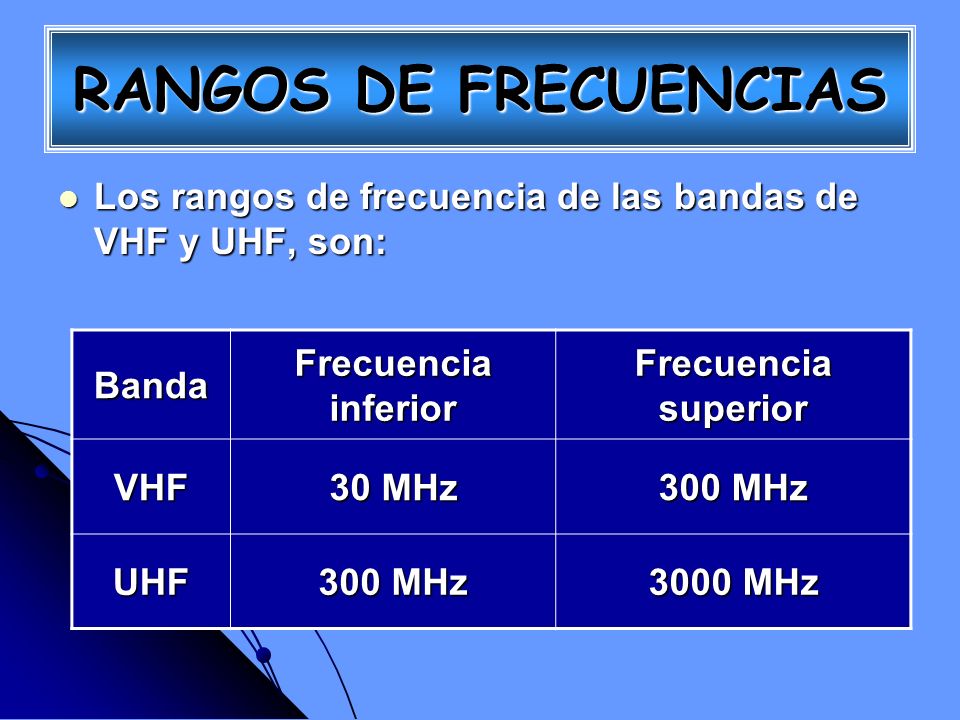 RANGOS DE FRECUENCIAS

Los rangos de frecuencia de las bandas de VHF y UHF, son:

| Banda | Frecuencia inferior | Frecuencia superior |
|---|---|---|
| VHF | 30 MHz | 300 MHz |
| UHF | 300 MHz | 3000 MHz |